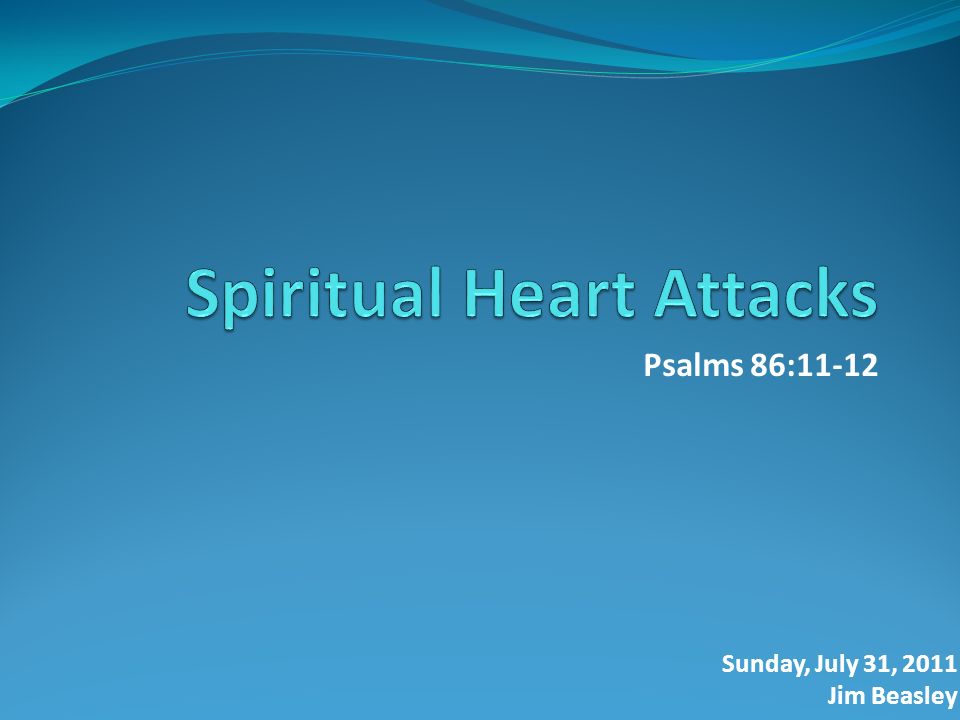 Spiritual Heart Attacks

Psalms 86:11-12

Sunday, July 31, 2011
Jim Beasley